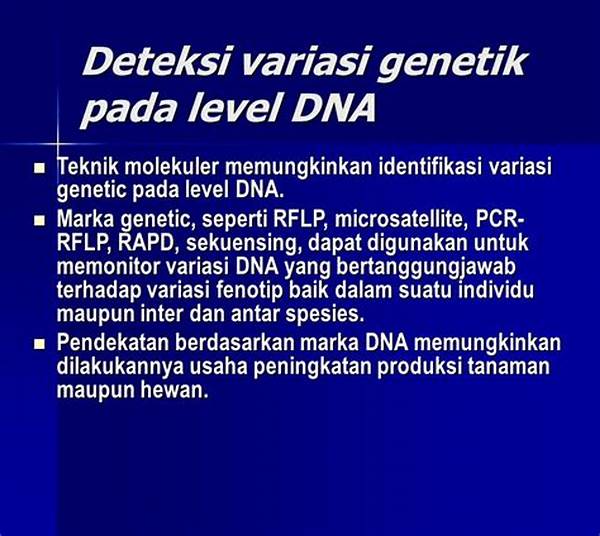 Deteksi variasi genetik pada level DNA

- Teknik molekuler memungkinkan identifikasi variasi genetic pada level DNA.
- Marka genetic, seperti RFLP, microsatellite, PCR-RFLP, RAPD, sekuensing, dapat digunakan untuk memonitor variasi DNA yang bertanggungjawab terhadap variasi fenotip baik dalam suatu individu maupun inter dan antar spesies.
- Pendekatan berdasarkan marka DNA memungkinkan dilakukannya usaha peningkatan produksi tanaman maupun hewan.